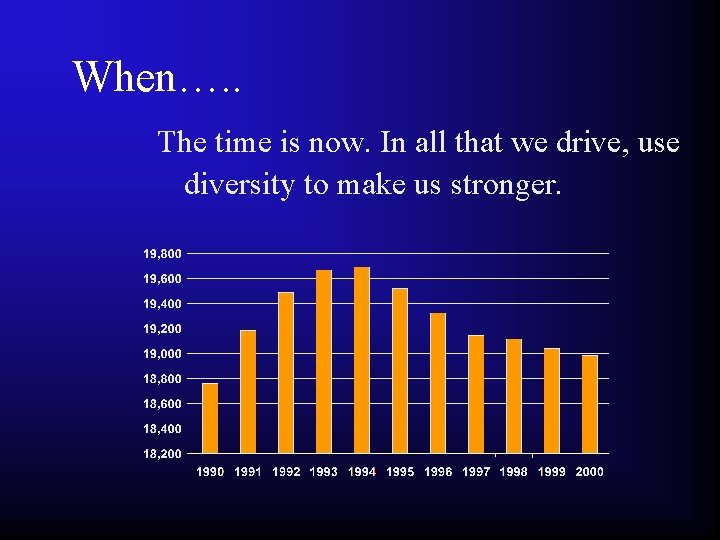 When…..

The time is now. In all that we drive, use diversity to make us stronger.

19,800
19,600
19,400
19,200
19,000
18,800
18,600
18,400
18,200

1990 1991 1992 1993 1994 1995 1996 1997 1998 1999 2000